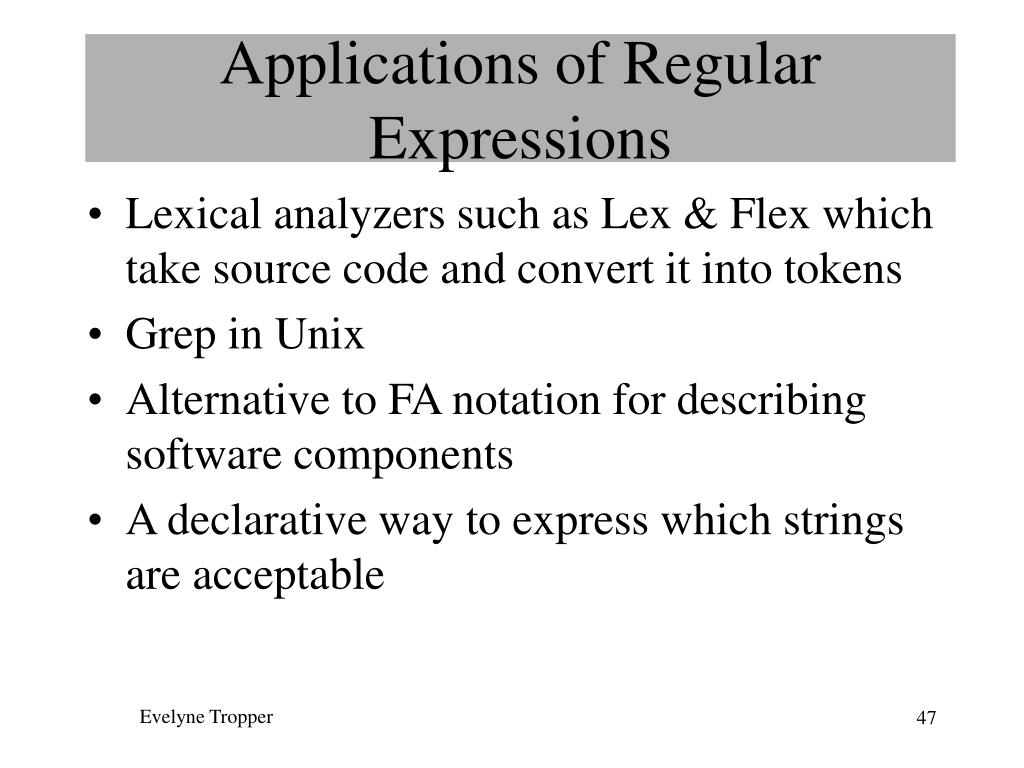 Applications of Regular Expressions

• Lexical analyzers such as Lex & Flex which take source code and convert it into tokens
• Grep in Unix
• Alternative to FA notation for describing software components
• A declarative way to express which strings are acceptable

Evelyne Tropper

47